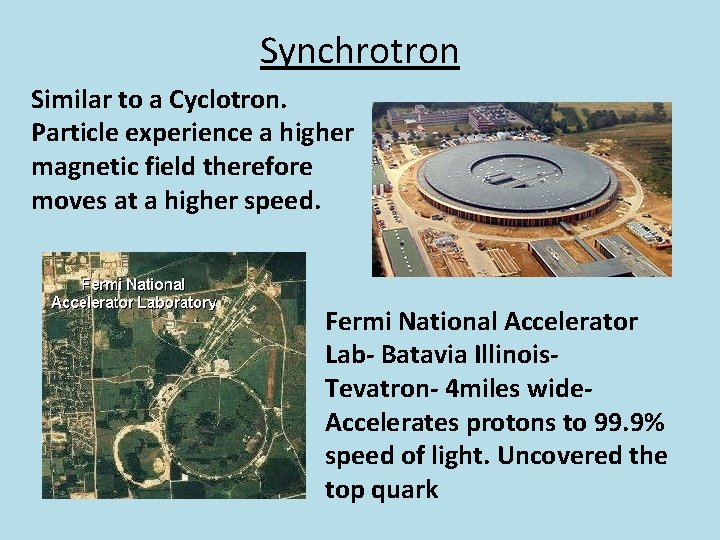 Synchrotron

Similar to a Cyclotron. Particle experience a higher magnetic field therefore moves at a higher speed.

Fermi National Accelerator Laboratory

Fermi National Accelerator Lab- Batavia Illinois- Tevatron- 4miles wide- Accelerates protons to 99.9% speed of light. Uncovered the top quark